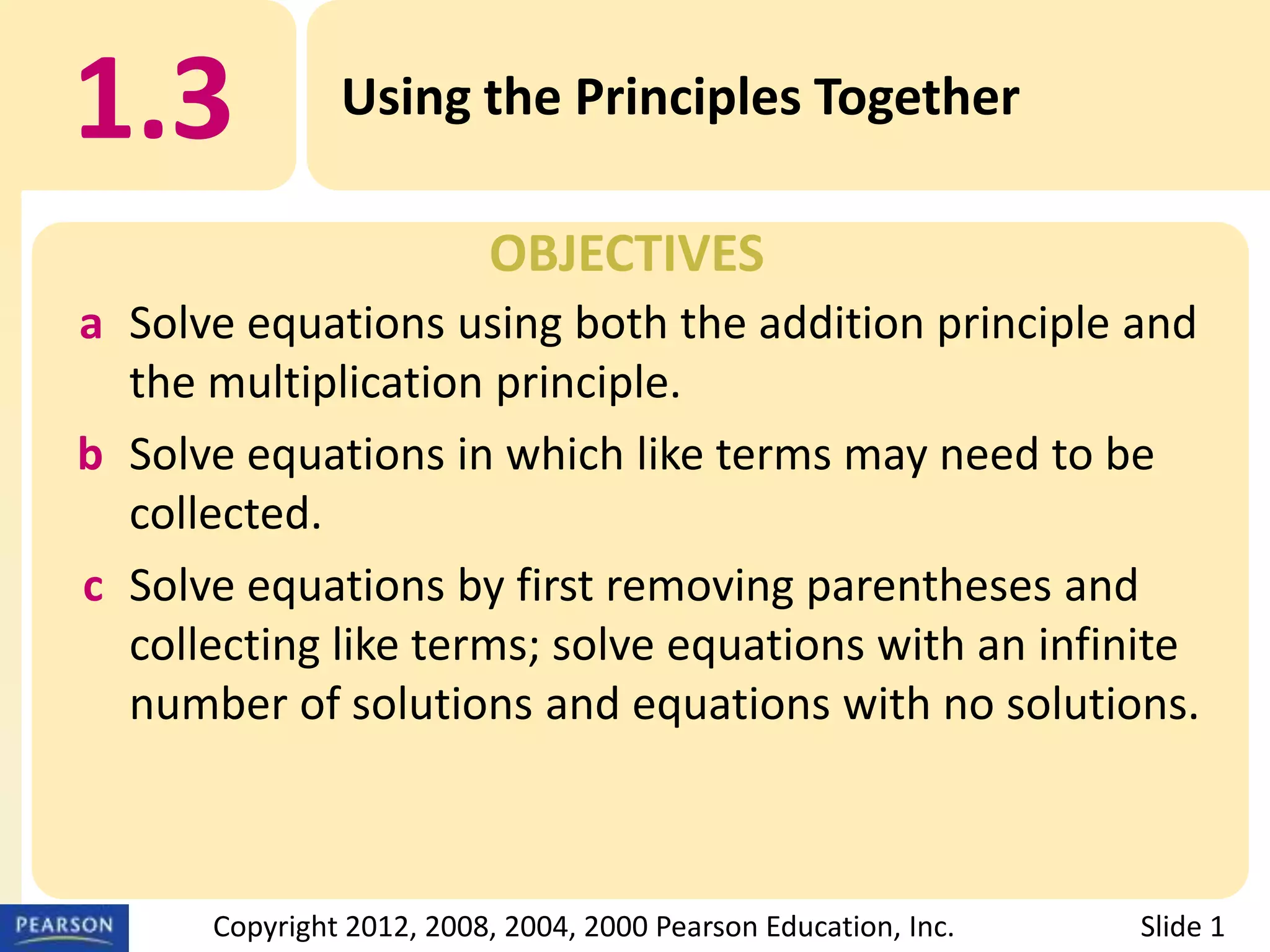 1.3

Using the Principles Together

OBJECTIVES

a Solve equations using both the addition principle and the multiplication principle.

b Solve equations in which like terms may need to be collected.

c Solve equations by first removing parentheses and collecting like terms; solve equations with an infinite number of solutions and equations with no solutions.

PEARSON

Copyright 2012, 2008, 2004, 2000 Pearson Education, Inc.

Slide 1